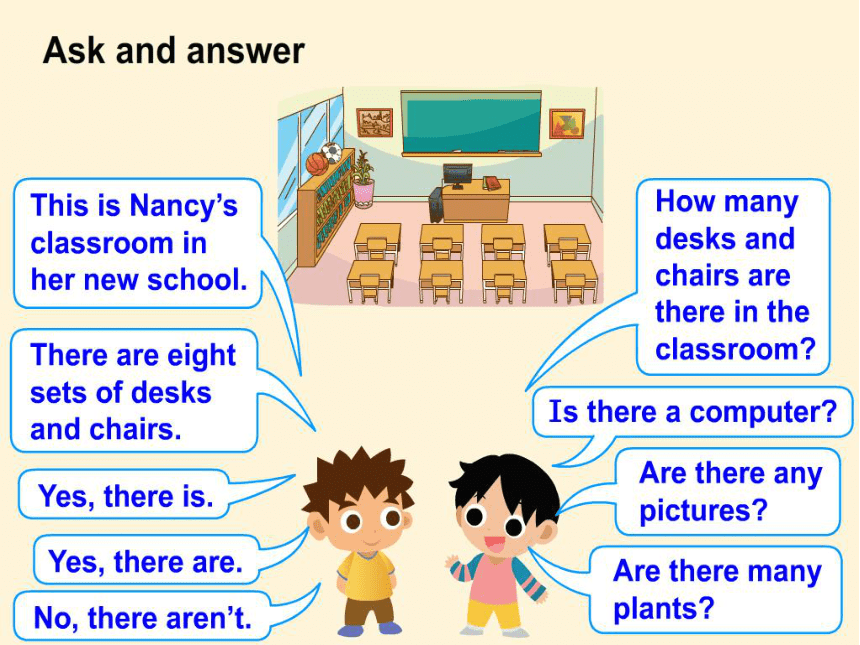 Ask and answer

This is Nancy's classroom in her new school.

There are eight sets of desks and chairs.

Yes, there is.

Yes, there are.

No, there aren't.

How many desks and chairs are there in the classroom?

Is there a computer?

Are there any pictures?

Are there many plants?